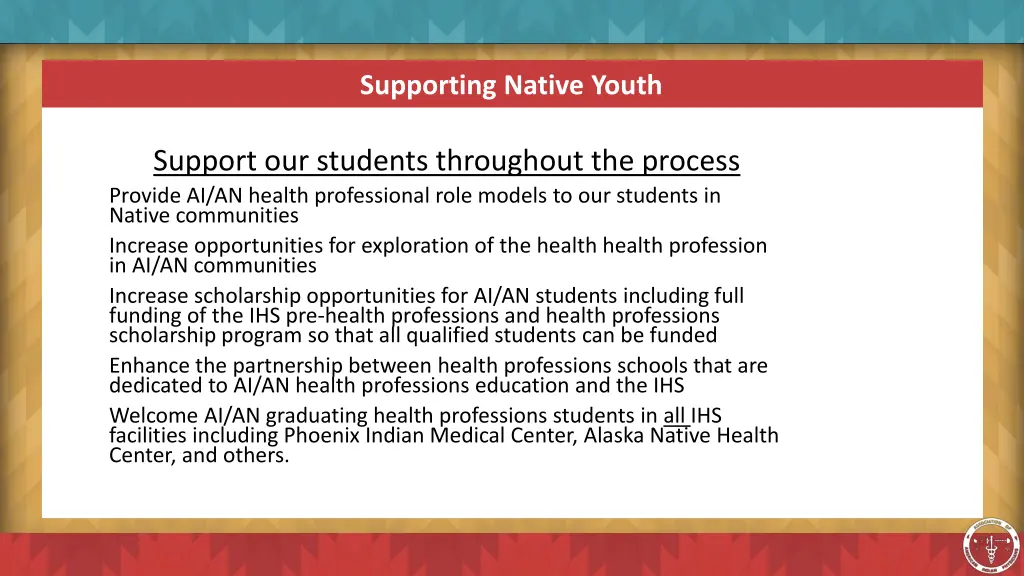 Supporting Native Youth

Support our students throughout the process

Provide AI/AN health professional role models to our students in Native communities

Increase opportunities for exploration of the health health profession in AI/AN communities

Increase scholarship opportunities for AI/AN students including full funding of the IHS pre-health professions and health professions scholarship program so that all qualified students can be funded

Enhance the partnership between health professions schools that are dedicated to AI/AN health professions education and the IHS

Welcome AI/AN graduating health professions students in all IHS facilities including Phoenix Indian Medical Center, Alaska Native Health Center, and others.